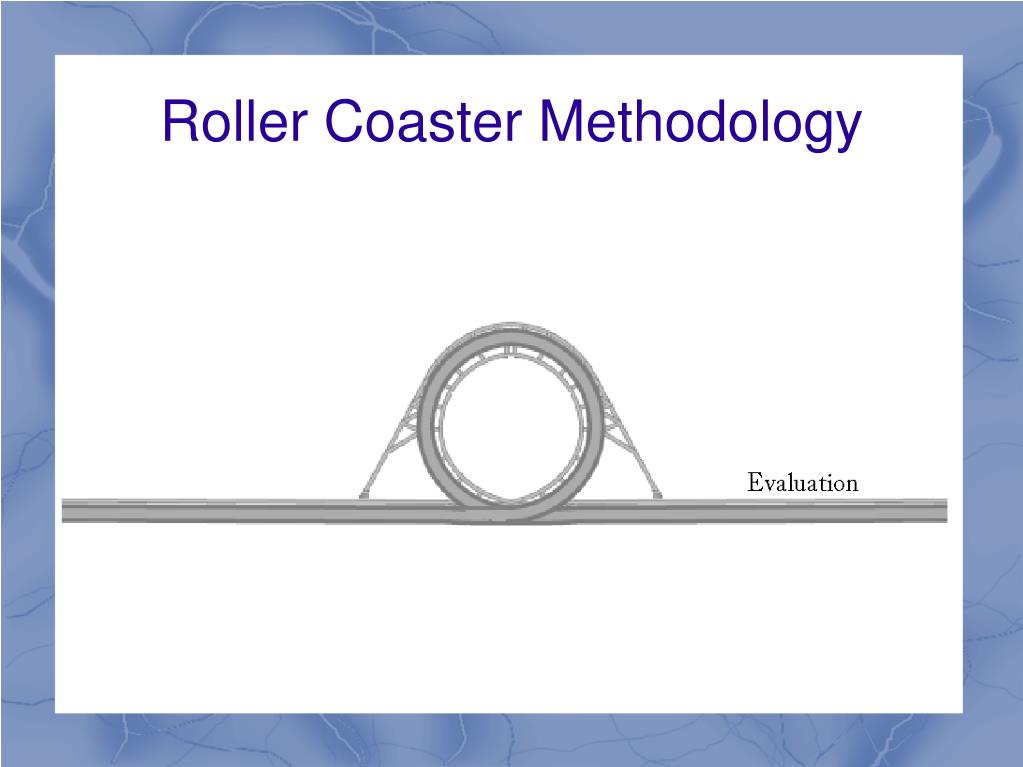 Roller Coaster Methodology

Evaluation